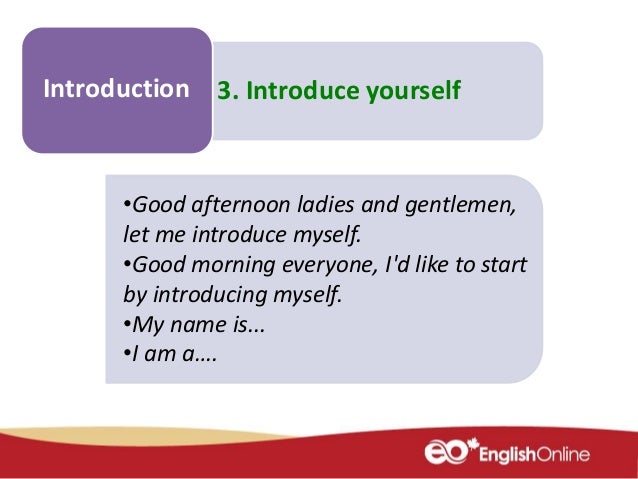 Introduction

3. Introduce yourself

•Good afternoon ladies and gentlemen, let me introduce myself.
•Good morning everyone, I'd like to start by introducing myself.
•My name is...
•I am a....

eo EnglishOnline